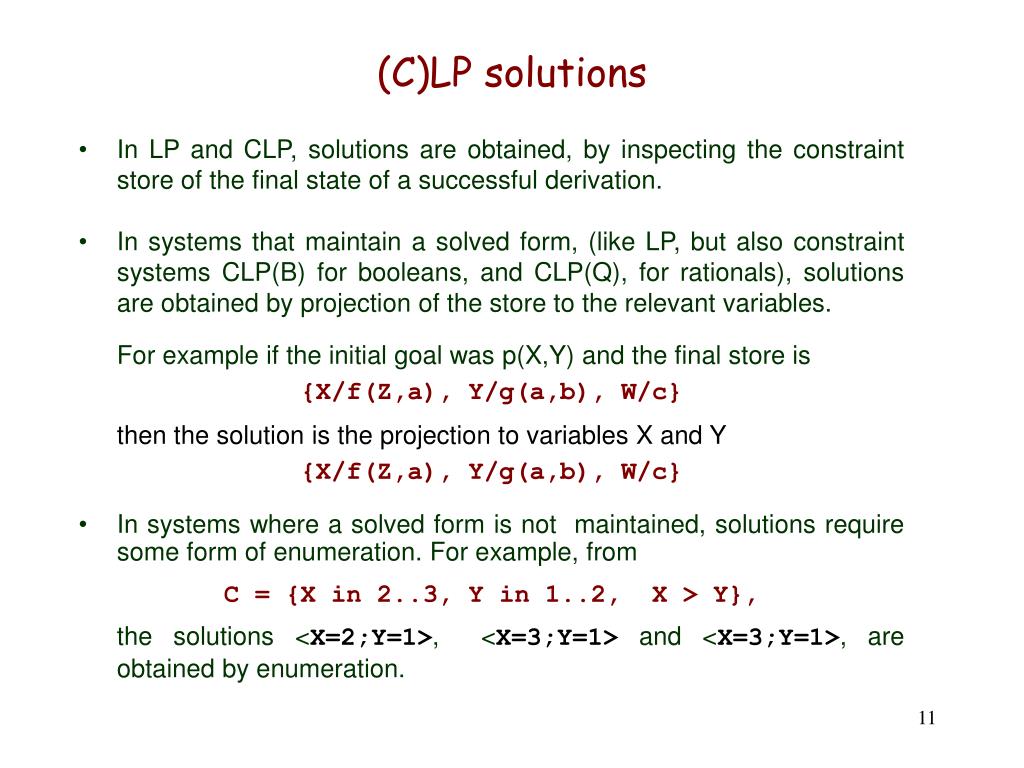 (C)LP solutions

• In LP and CLP, solutions are obtained, by inspecting the constraint store of the final state of a successful derivation.

• In systems that maintain a solved form, (like LP, but also constraint systems CLP(B) for booleans, and CLP(Q), for rationals), solutions are obtained by projection of the store to the relevant variables.

For example if the initial goal was p(X,Y) and the final store is

{X/f(Z,a), Y/g(a,b), W/c}

then the solution is the projection to variables X and Y

{X/f(Z,a), Y/g(a,b), W/c}

• In systems where a solved form is not maintained, solutions require some form of enumeration. For example, from

C = {X in 2..3, Y in 1..2, X > Y},

the solutions <X=2;Y=1>, <X=3;Y=1> and <X=3;Y=1>, are obtained by enumeration.

11